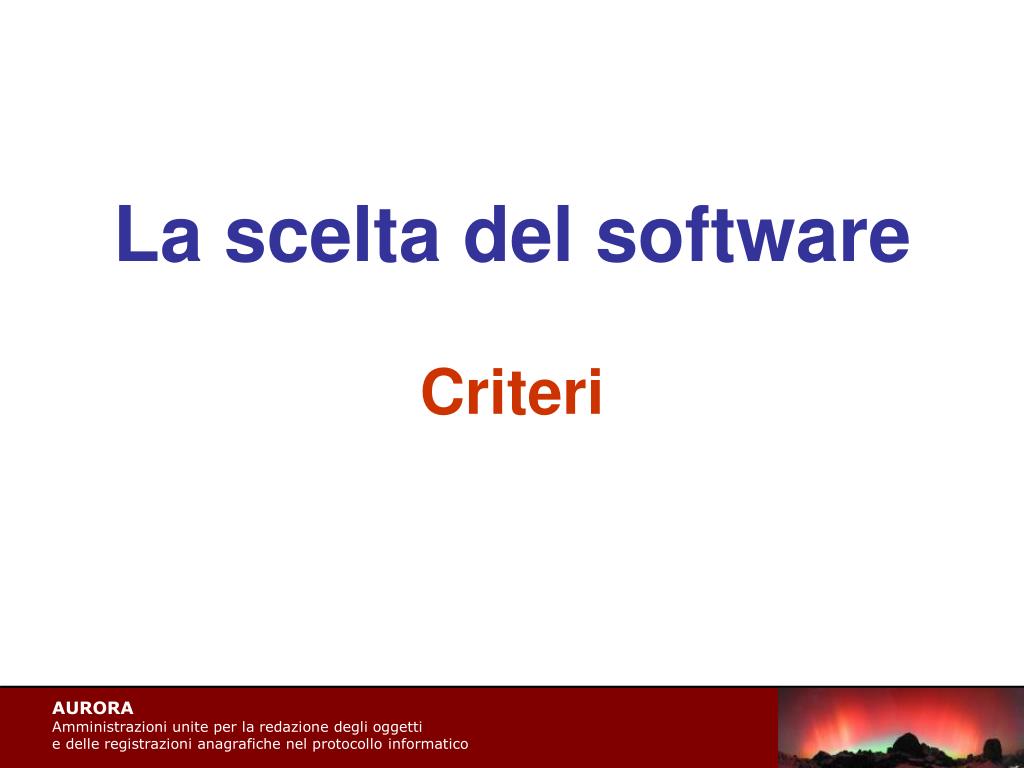 La scelta del software

Criteri

AURORA
Amministrazioni unite per la redazione degli oggetti
e delle registrazioni anagrafiche nel protocollo informatico